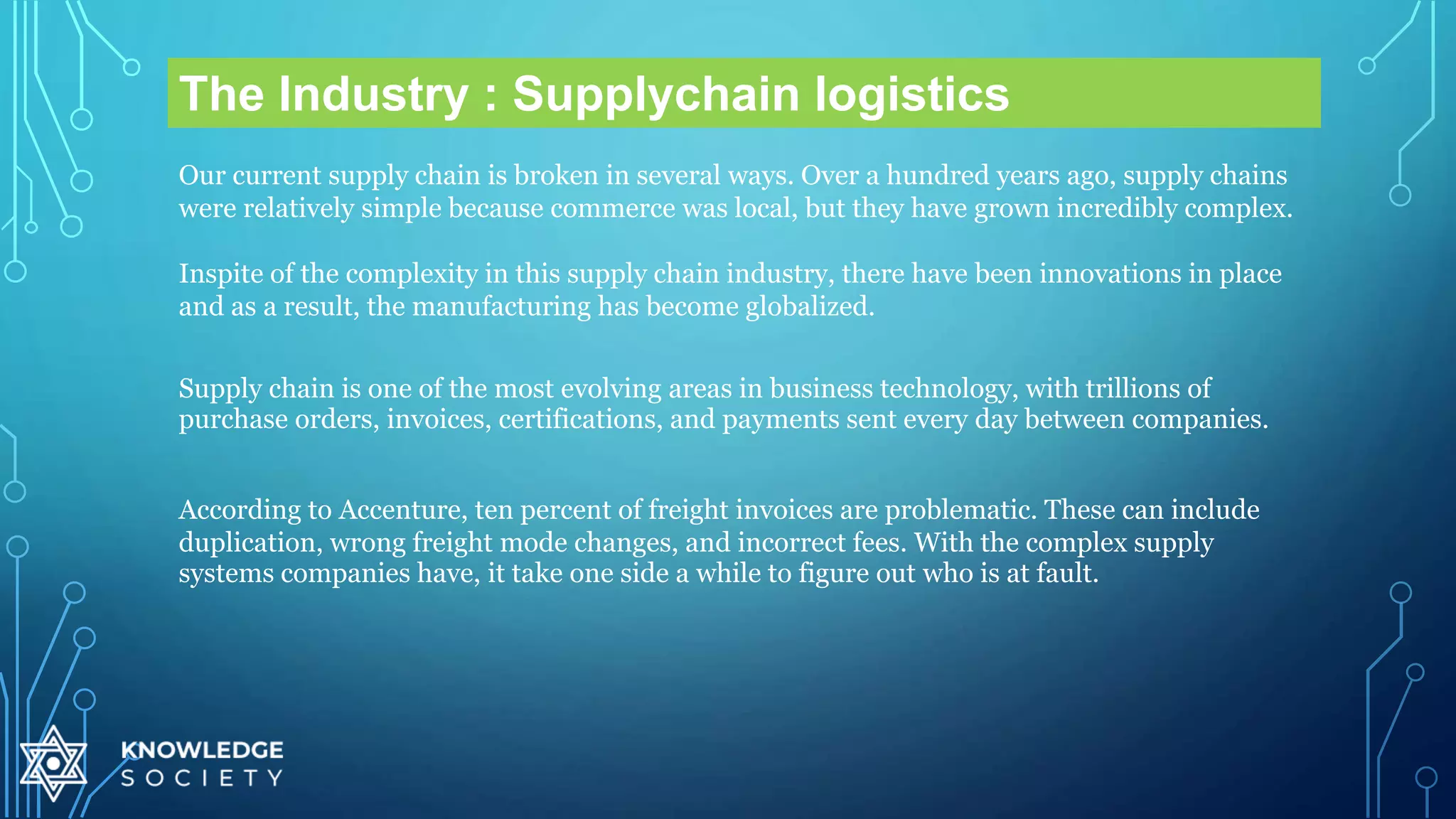 The Industry : Supplychain logistics

Our current supply chain is broken in several ways. Over a hundred years ago, supply chains were relatively simple because commerce was local, but they have grown incredibly complex.

Inspite of the complexity in this supply chain industry, there have been innovations in place and as a result, the manufacturing has become globalized.

Supply chain is one of the most evolving areas in business technology, with trillions of purchase orders, invoices, certifications, and payments sent every day between companies.

According to Accenture, ten percent of freight invoices are problematic. These can include duplication, wrong freight mode changes, and incorrect fees. With the complex supply systems companies have, it take one side a while to figure out who is at fault.

KNOWLEDGE
SOCIETY